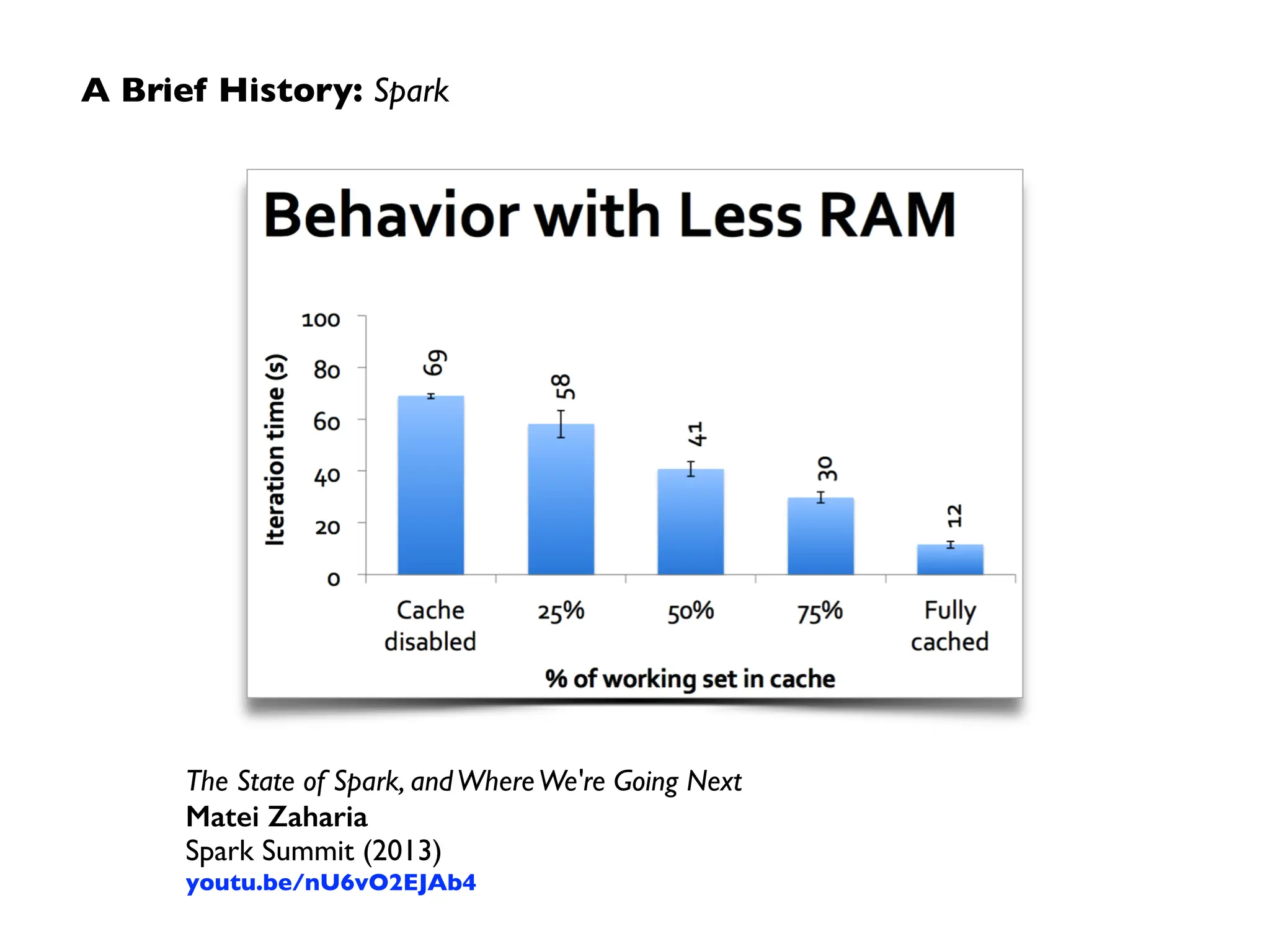 A Brief History: Spark

Behavior with Less RAM

Iteration time (s)

100
80
60
40
20
0

69
58
41
30
12

Cache disabled
25%
50%
75%
Fully cached

% of working set in cache

The State of Spark, and Where We're Going Next
Matei Zaharia
Spark Summit (2013)
youtu.be/nU6vO2EJAb4